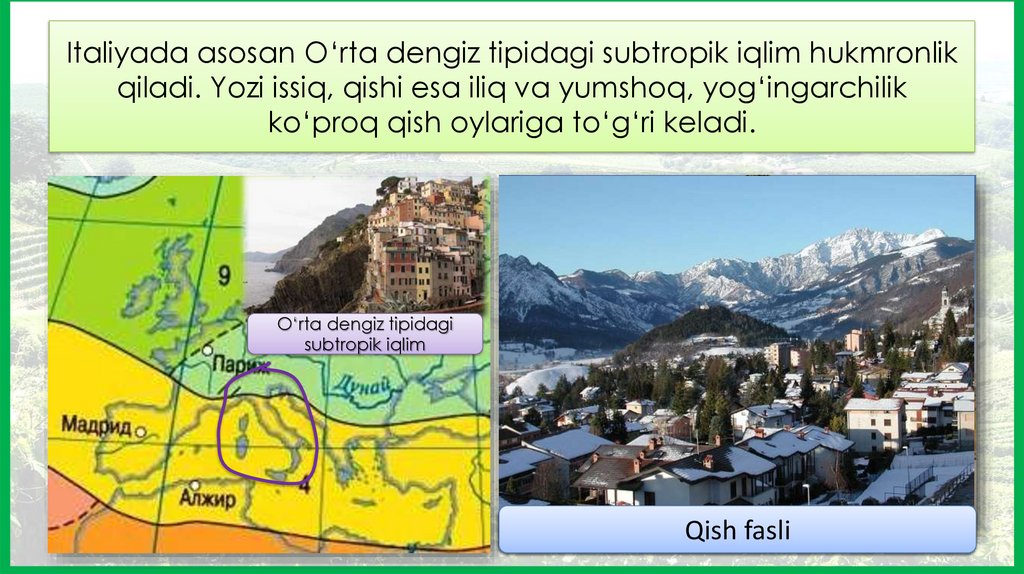 Italiyada asosan O‘rta dengiz tipidagi subtropik iqlim hukmronlik qiladi. Yozi issiq, qishi esa iliq va yumshoq, yog‘ingarchilik ko‘proq qish oylariga to‘g‘ri keladi.

9

O‘rta dengiz tipidagi subtropik iqlim

Париж

Дунай

Мадрид

Алжир

4

Qish fasli